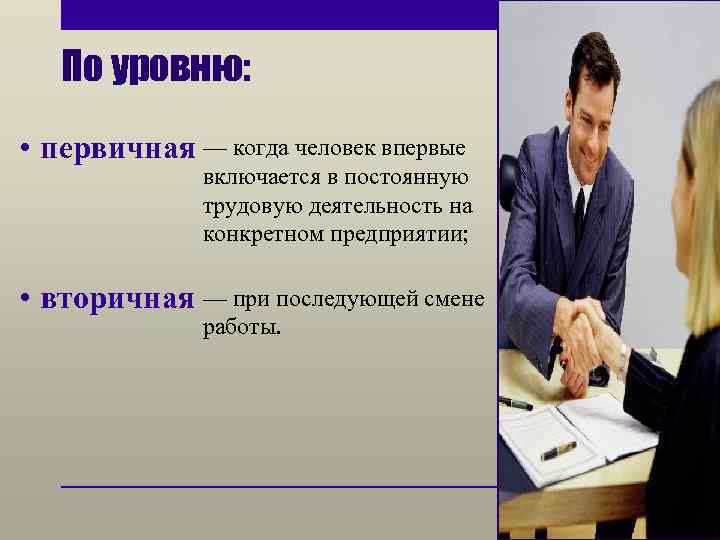 По уровню:

• первичная — когда человек впервые включается в постоянную трудовую деятельность на конкретном предприятии;

• вторичная — при последующей смене работы.